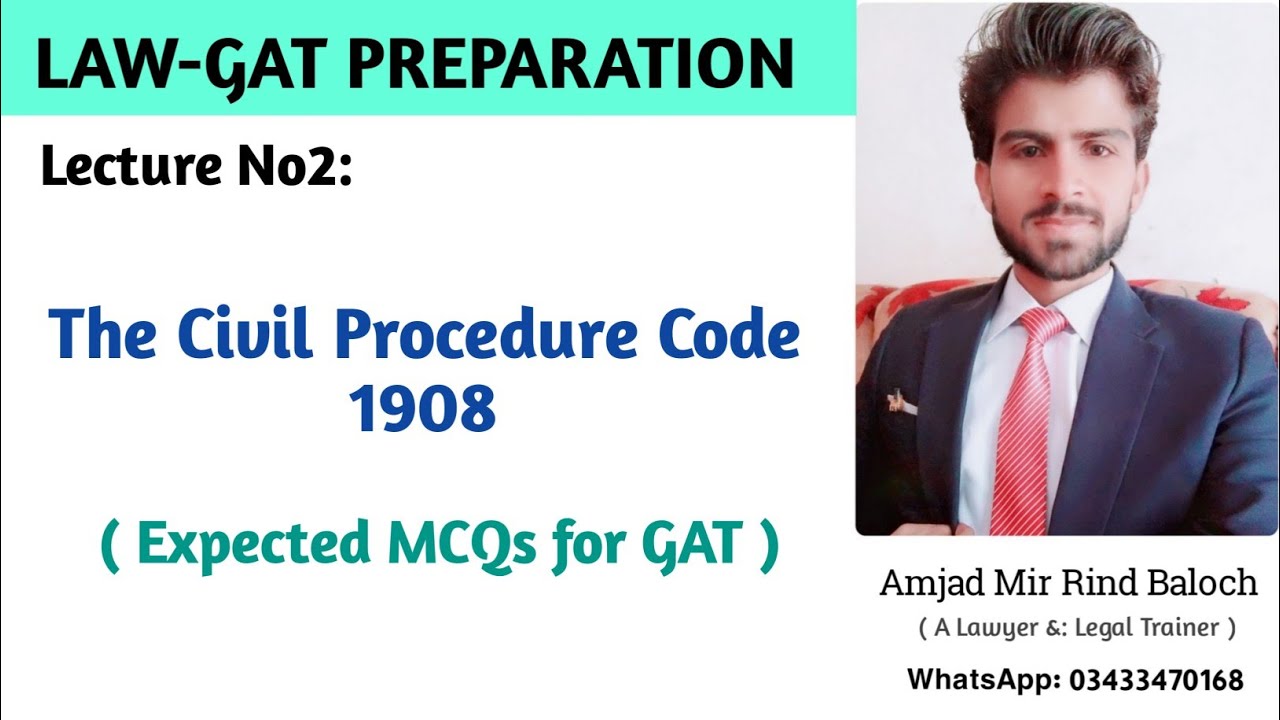 LAW-GAT PREPARATION

Lecture No2:

The Civil Procedure Code 1908

( Expected MCQs for GAT )

Amjad Mir Rind Baloch

( A Lawyer &: Legal Trainer )

WhatsApp: 03433470168